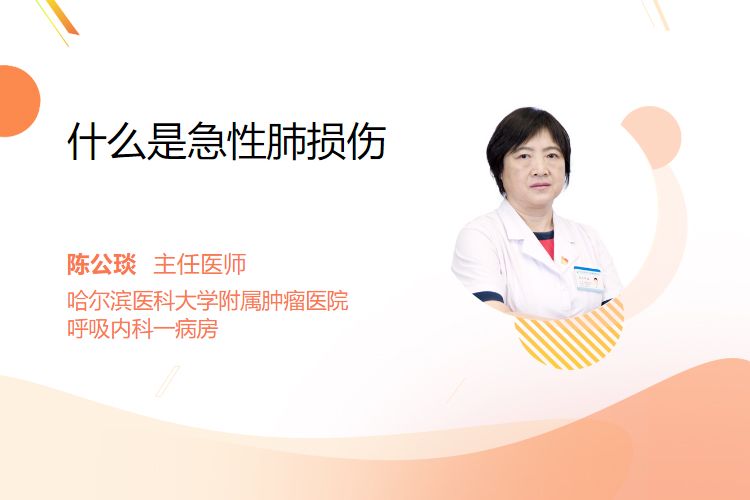 什么是急性肺损伤

陈公琰 主任医师
哈尔滨医科大学附属肿瘤医院
呼吸内科一病房